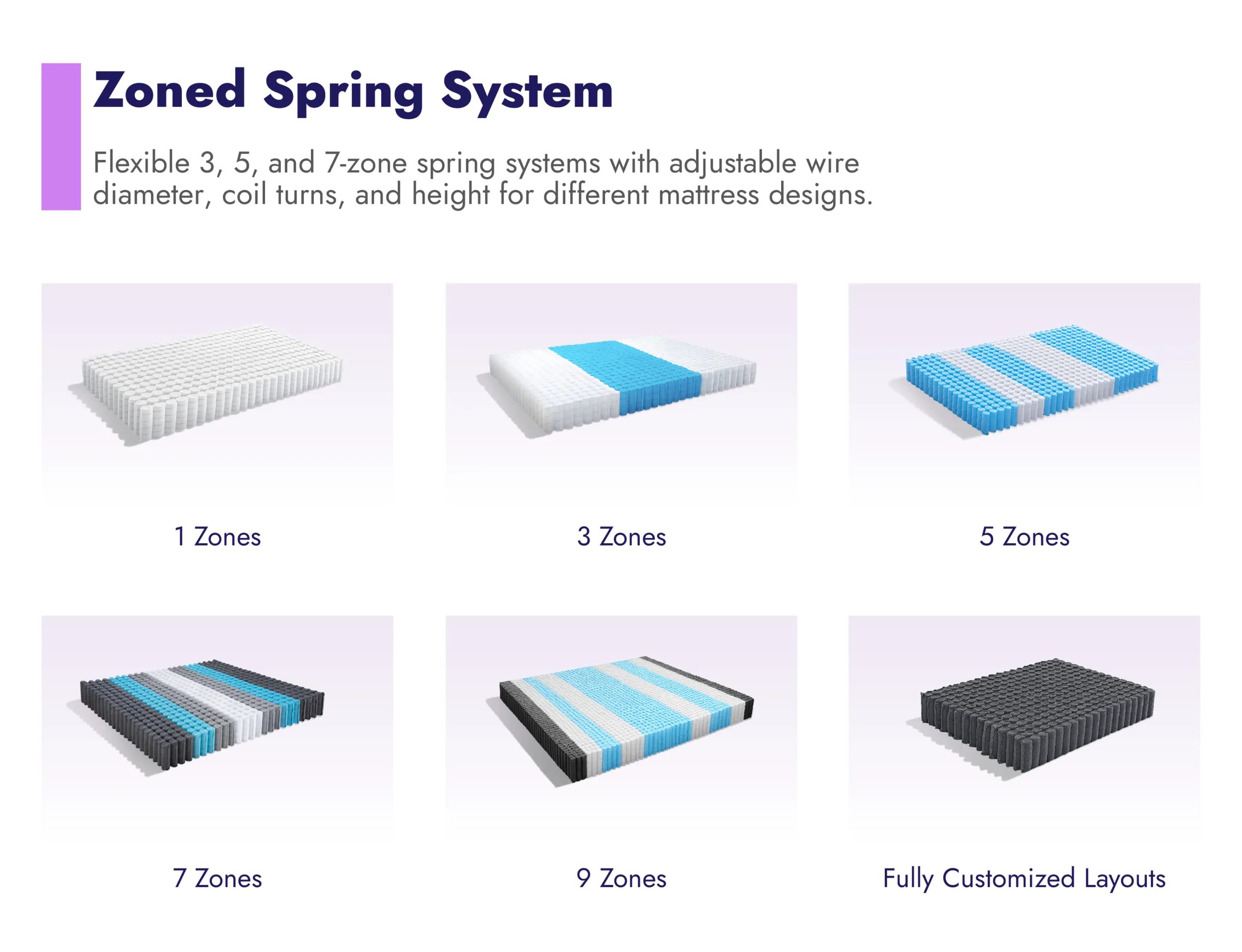 Zoned Spring System

Flexible 3, 5, and 7-zone spring systems with adjustable wire diameter, coil turns, and height for different mattress designs.

1 Zones

3 Zones

5 Zones

7 Zones

9 Zones

Fully Customized Layouts